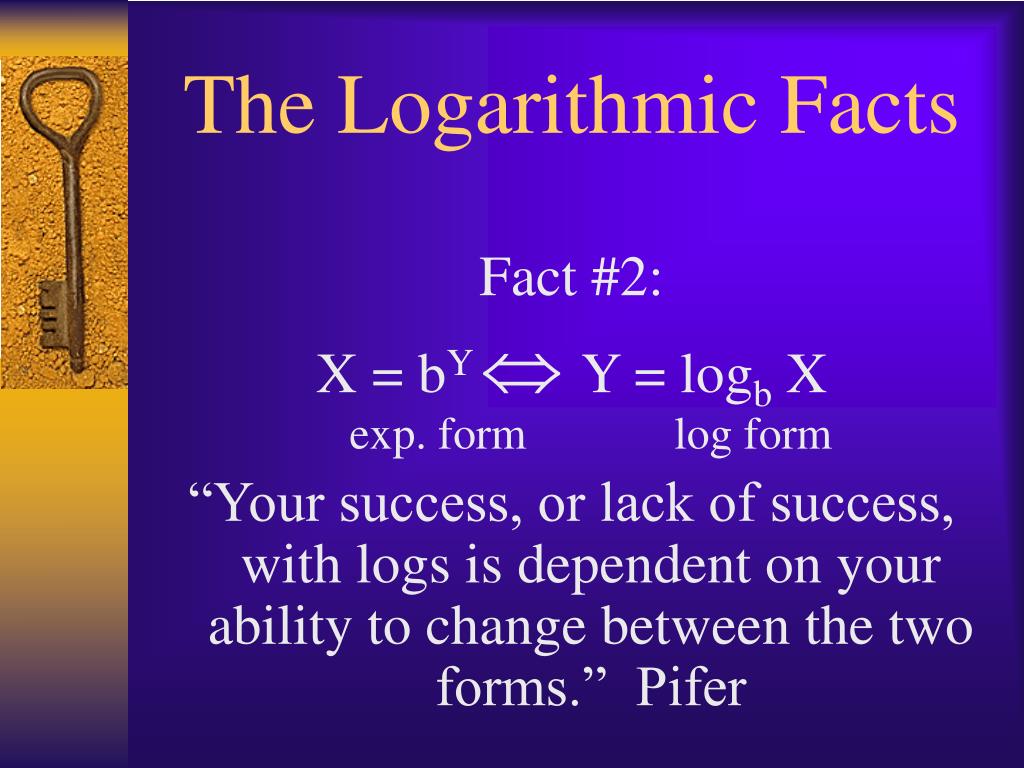 The Logarithmic Facts

Fact #2:

$X = b^Y \Leftrightarrow Y = \log_b X$

exp. form log form

“Your success, or lack of success, with logs is dependent on your ability to change between the two forms.” Pifer